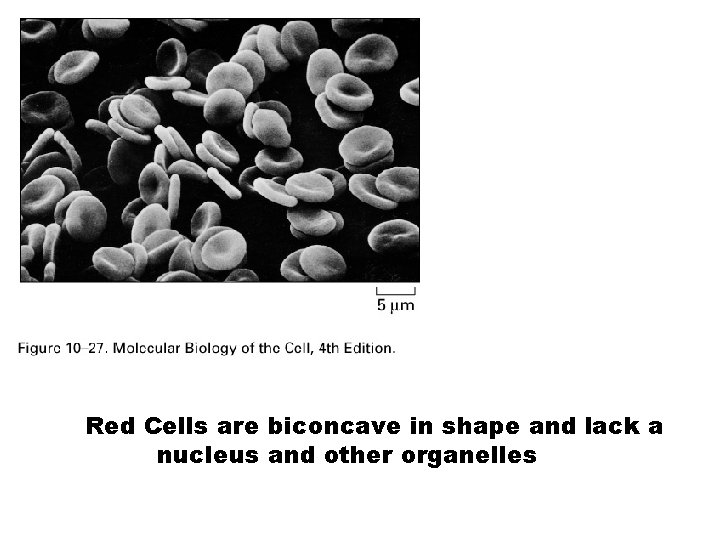 5 µm

Figure 10–27. Molecular Biology of the Cell, 4th Edition.

Red Cells are biconcave in shape and lack a nucleus and other organelles